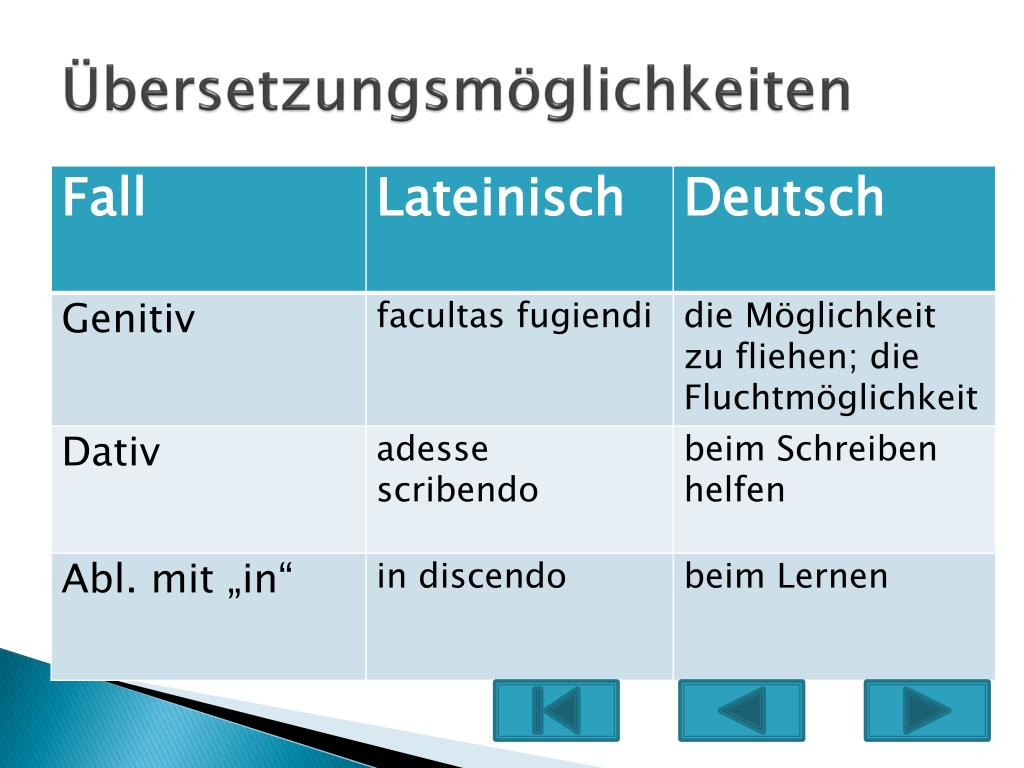 Übersetzungsmöglichkeiten

| Fall | Lateinisch | Deutsch |
|---|---|---|
| Genitiv | facultas fugiendi | die Möglichkeit zu fliehen; die Fluchtmöglichkeit |
| Dativ | adesse scribendo | beim Schreiben helfen |
| Abl. mit „in“ | in discendo | beim Lernen |